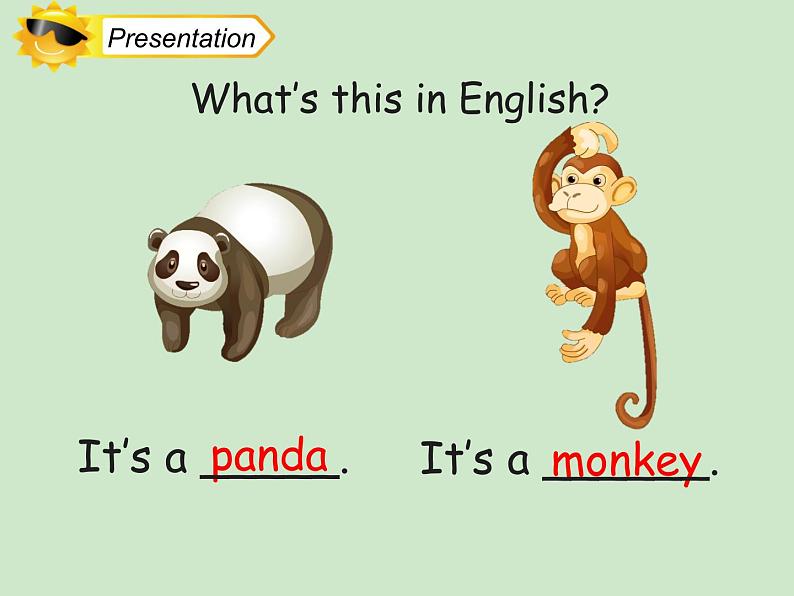 Presentation

What's this in English?

It's a panda. It's a monkey.